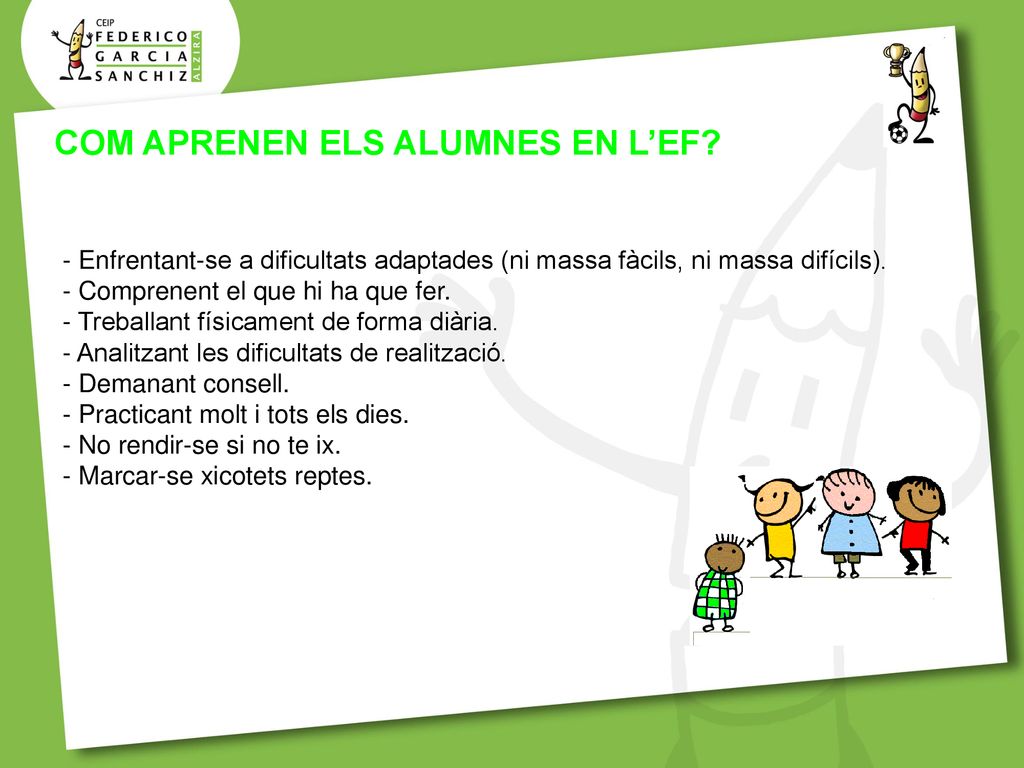 CEIP
FEDERICO
GARCIA
SANCHIZ
ALZIRA

COM APRENEN ELS ALUMNES EN L'EF?

- Enfrentant-se a dificultats adaptades (ni massa fàcils, ni massa difícils).
- Comprenent el que hi ha que fer.
- Treballant físicament de forma diària.
- Analitzant les dificultats de realització.
- Demanant consell.
- Practicant molt i tots els dies.
- No rendir-se si no te ix.
- Marcar-se xicotets reptes.